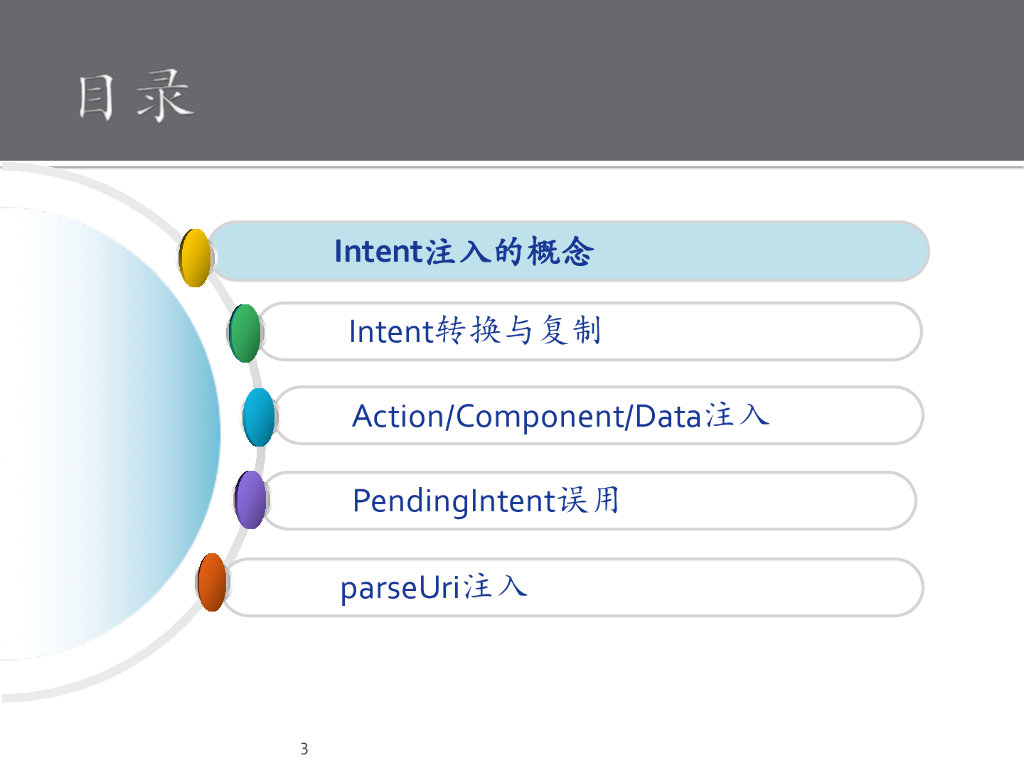 目录

Intent注入的概念

Intent转换与复制

Action/Component/Data注入

PendingIntent误用

parseUri注入

3